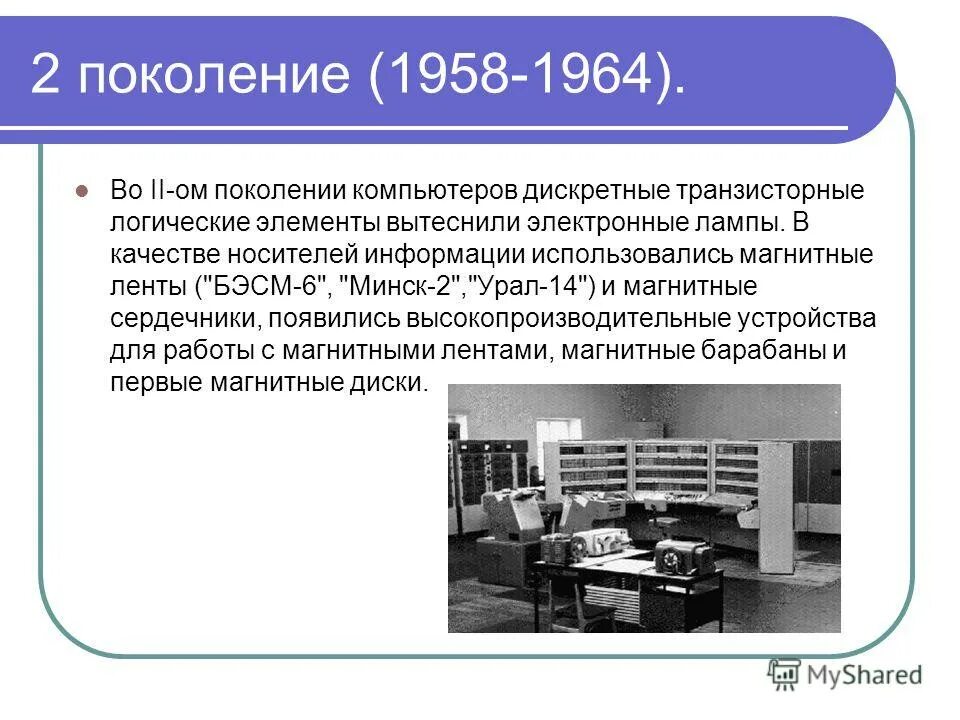 2 поколение (1958-1964).

Во II-ом поколении компьютеров дискретные транзисторные логические элементы вытеснили электронные лампы. В качестве носителей информации использовались магнитные ленты ("БЭСМ-6", "Минск-2","Урал-14") и магнитные сердечники, появились высокопроизводительные устройства для работы с магнитными лентами, магнитные барабаны и первые магнитные диски.

MyShared